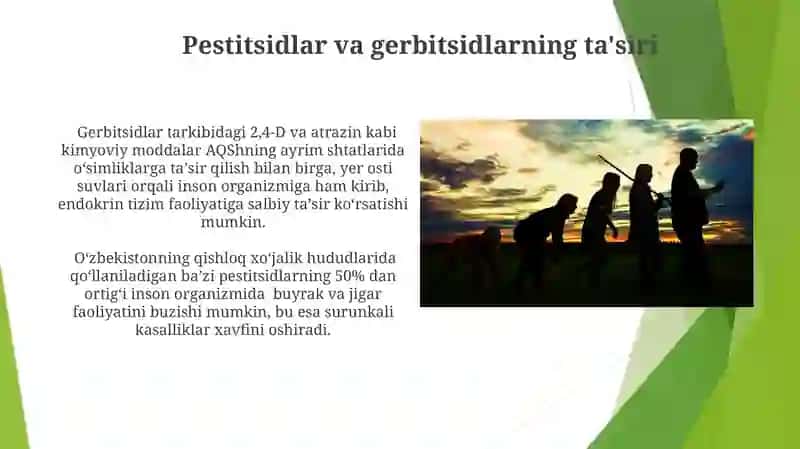 Pestitsidlar va gerbitsidlarning ta'siri

Gerbitsidlar tarkibidagi 2,4-D va atrazin kabi kimyoviy moddalar AQShning ayrim shtatlarida o‘simliklarga ta’sir qilish bilan birga, yer osti suvlari orqali inson organizmiga ham kirib, endokrin tizim faoliyatiga salbiy ta’sir ko‘rsatishi mumkin.

O‘zbekistonning qishloq xo‘jalik hududlarida qo‘llaniladigan ba’zi pestitsidlarning 50% dan ortig‘i inson organizmida buyrak va jigar faoliyatini buzishi mumkin, bu esa surunkali kasalliklar xavfini oshiradi.